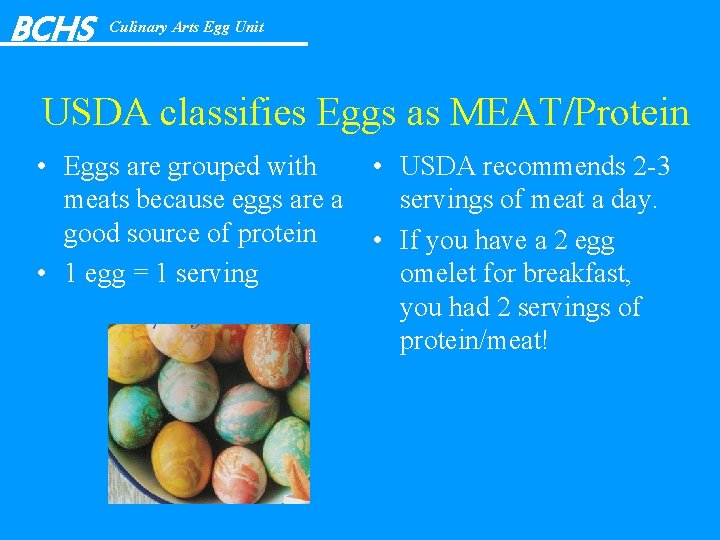 BCHS Culinary Arts Egg Unit

USDA classifies Eggs as MEAT/Protein

• Eggs are grouped with meats because eggs are a good source of protein
• 1 egg = 1 serving

• USDA recommends 2-3 servings of meat a day.
• If you have a 2 egg omelet for breakfast, you had 2 servings of protein/meat!